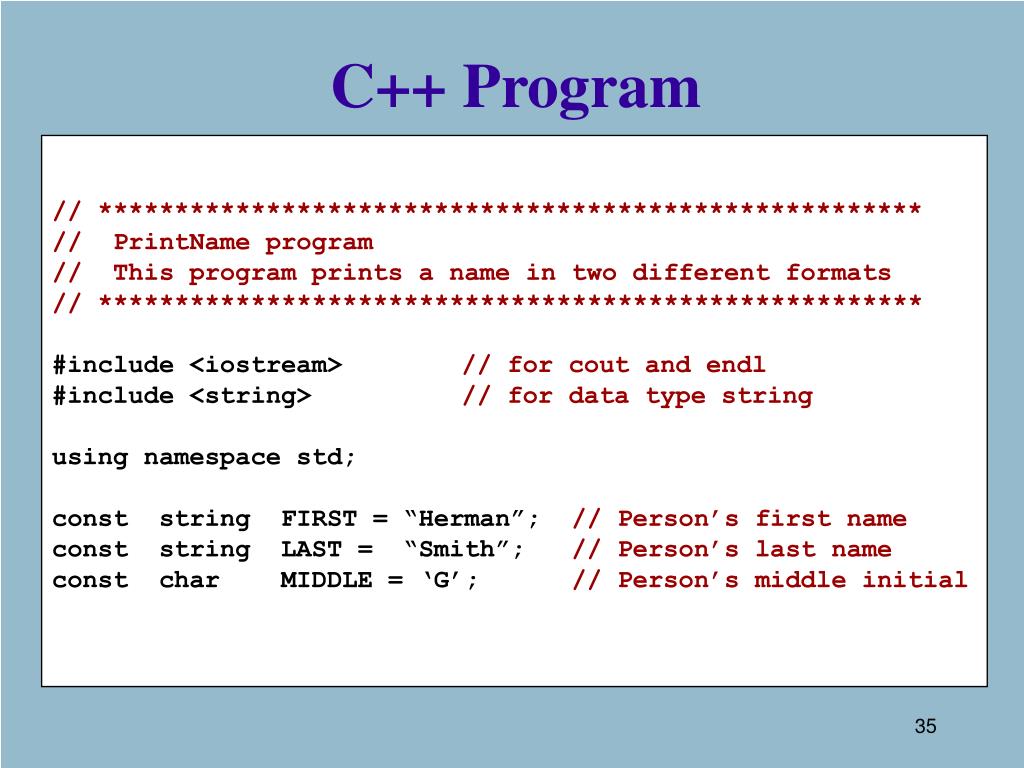 C++ Program

// ******************************************************
//  PrintName program
//  This program prints a name in two different formats
// ******************************************************

#include <iostream>        // for cout and endl
#include <string>          // for data type string

using namespace std;

const  string  FIRST = “Herman”;  // Person’s first name
const  string  LAST =  “Smith”;   // Person’s last name
const  char    MIDDLE = ‘G’;      // Person’s middle initial

35